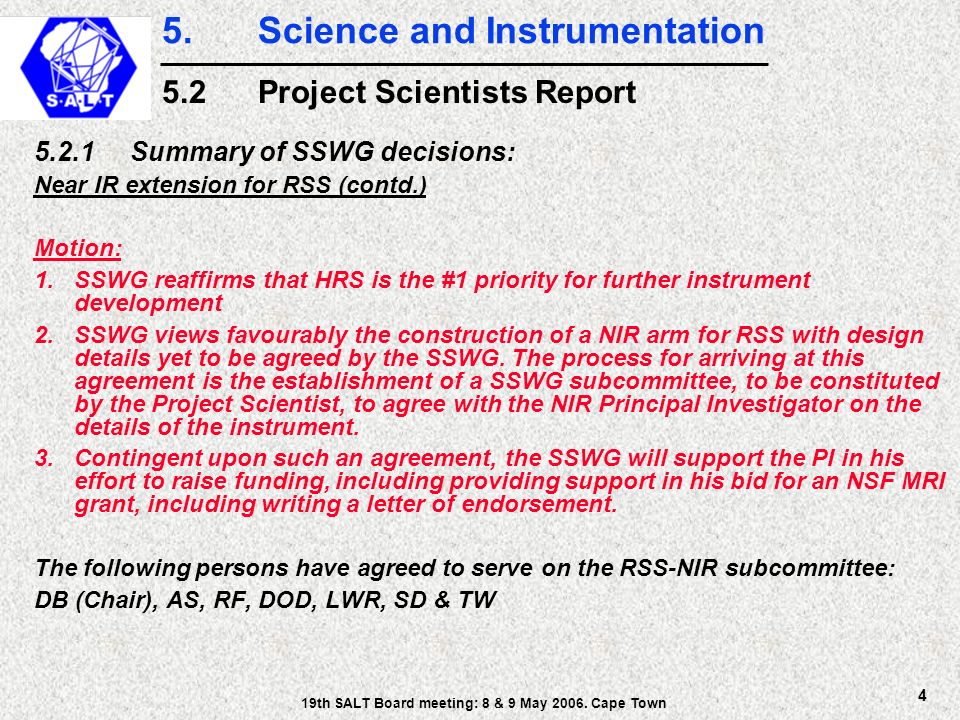 S·A·L·T

5. Science and Instrumentation

5.2 Project Scientists Report

5.2.1 Summary of SSWG decisions:

Near IR extension for RSS (contd.)

Motion:

1. SSWG reaffirms that HRS is the #1 priority for further instrument development

2. SSWG views favourably the construction of a NIR arm for RSS with design details yet to be agreed by the SSWG. The process for arriving at this agreement is the establishment of a SSWG subcommittee, to be constituted by the Project Scientist, to agree with the NIR Principal Investigator on the details of the instrument.

3. Contingent upon such an agreement, the SSWG will support the PI in his effort to raise funding, including providing support in his bid for an NSF MRI grant, including writing a letter of endorsement.

The following persons have agreed to serve on the RSS-NIR subcommittee:

DB (Chair), AS, RF, DOD, LWR, SD & TW

19th SALT Board meeting: 8 & 9 May 2006. Cape Town

4